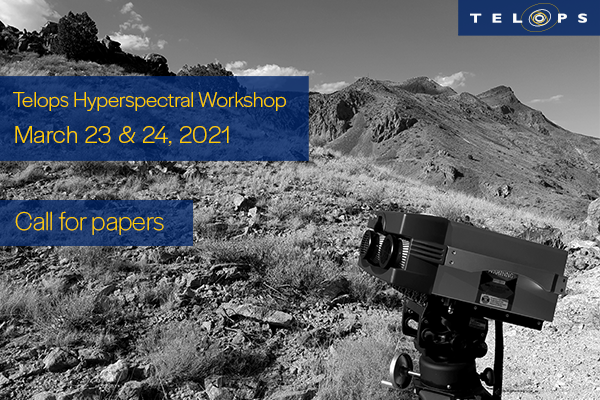 TELOPS

Telops Hyperspectral Workshop
March 23 & 24, 2021

Call for papers